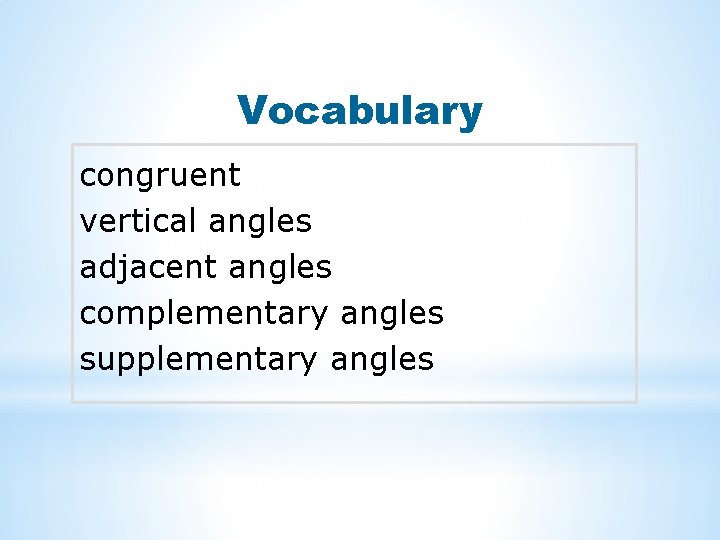 Vocabulary

congruent
vertical angles
adjacent angles
complementary angles
supplementary angles